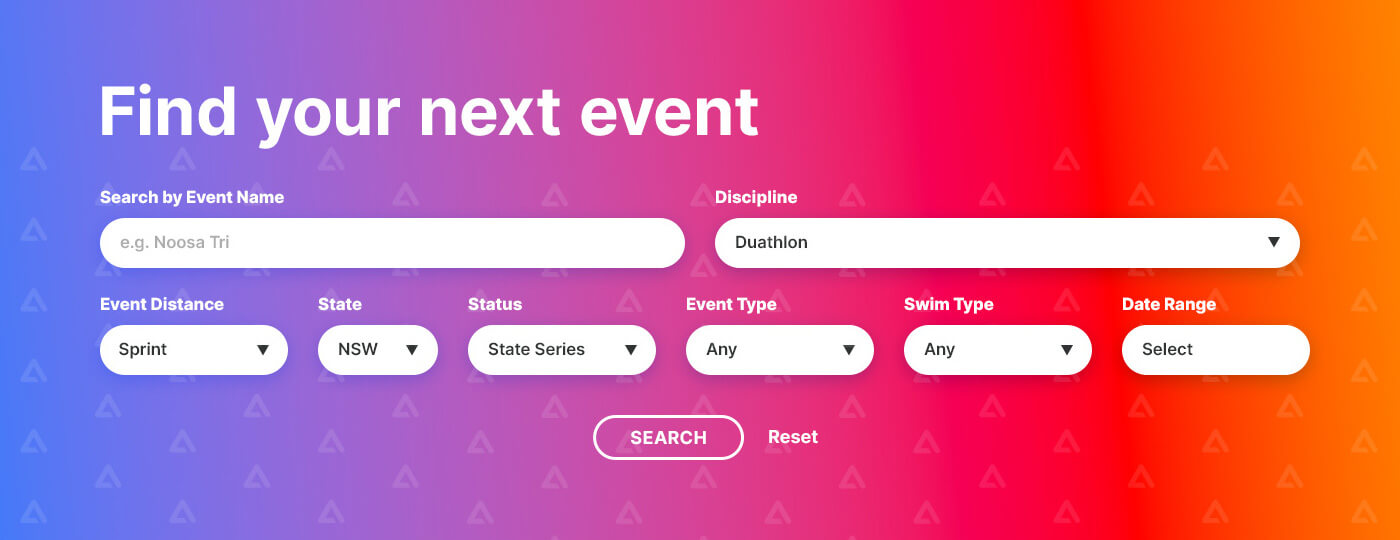 Find your next event

Search by Event Name
e.g. Noosa Tri

Discipline
Duathlon

Event Distance
Sprint

State
NSW

Status
State Series

Event Type
Any

Swim Type
Any

Date Range
Select

SEARCH
Reset